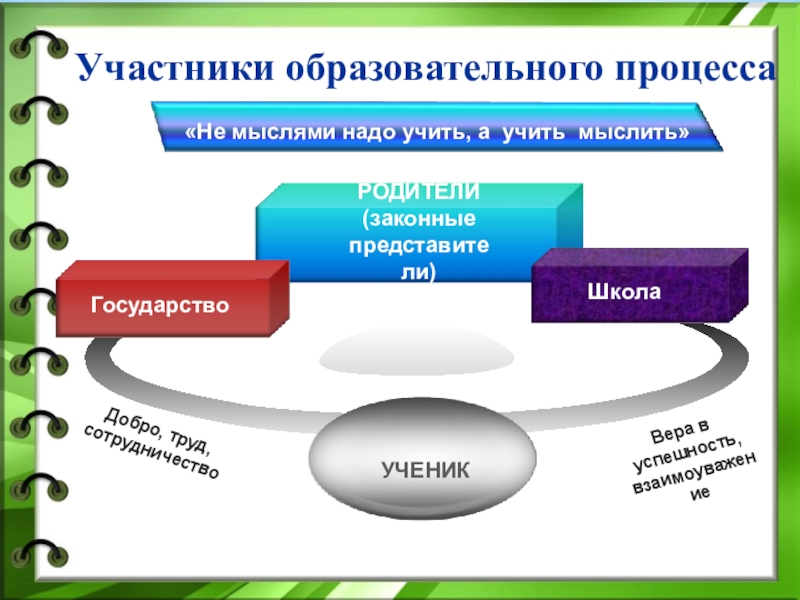 Участники образовательного процесса

«Не мыслями надо учить, а учить мыслить»

РОДИТЕЛИ (законные представители)

Государство

Школа

Добро, труд, сотрудничество

УЧЕНИК

Вера в успешность, взаимоуважение